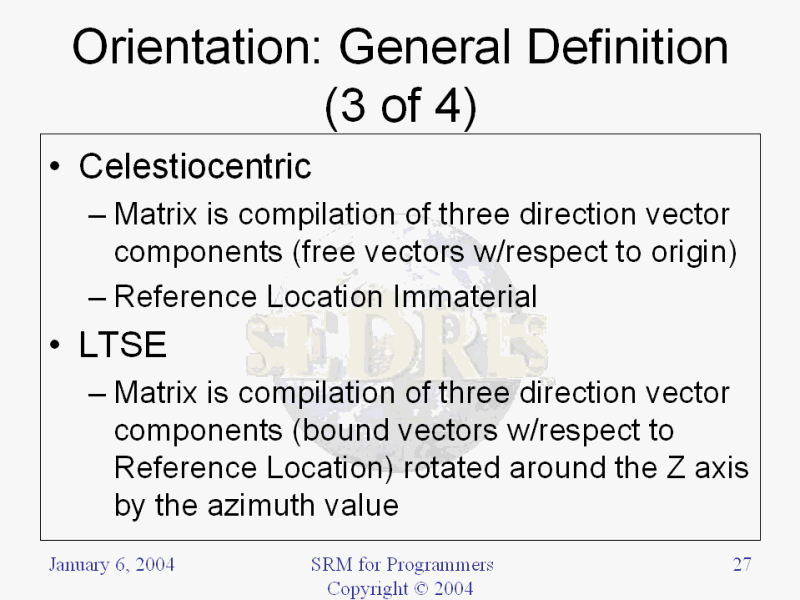 Orientation: General Definition (3 of 4)

• Celestiocentric
– Matrix is compilation of three direction vector components (free vectors w/respect to origin)
– Reference Location Immaterial
• LTSE
– Matrix is compilation of three direction vector components (bound vectors w/respect to Reference Location) rotated around the Z axis by the azimuth value

SEDRIS

January 6, 2004
SRM for Programmers
Copyright © 2004
27